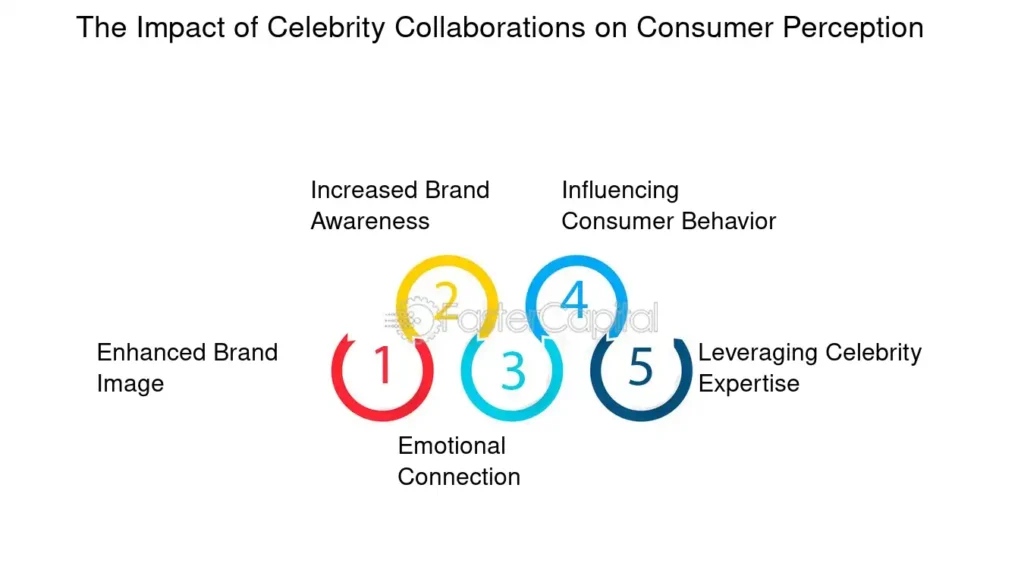 The Impact of Celebrity Collaborations on Consumer Perception

Increased Brand Awareness

Influencing Consumer Behavior

2

4

FasterCapital

Enhanced Brand Image

1

3

5

Leveraging Celebrity Expertise

Emotional Connection